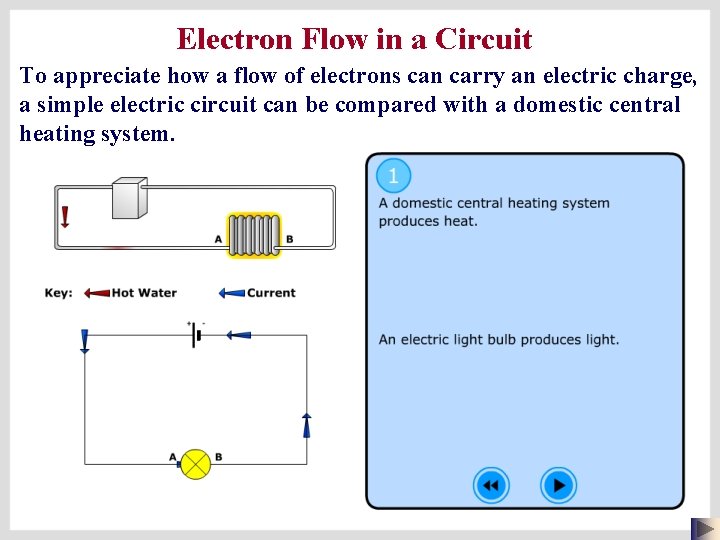 Electron Flow in a Circuit

To appreciate how a flow of electrons can carry an electric charge, a simple electric circuit can be compared with a domestic central heating system.

A

B

Key: Hot Water Current

+ -

A

B

1

A domestic central heating system produces heat.

An electric light bulb produces light.